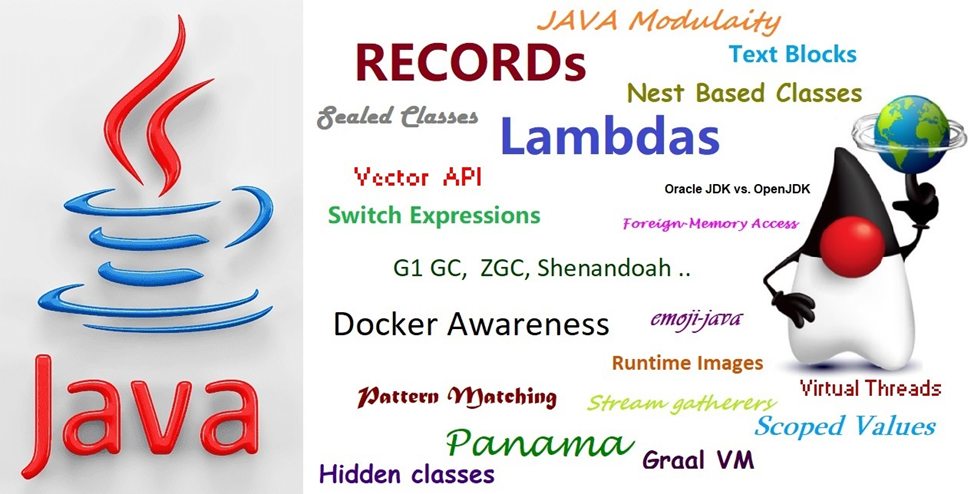 Java

JAVA Modulaity

RECORDs

Text Blocks

Nest Based Classes

Sealed Classes

Lambdas

Vector API

Oracle JDK vs. OpenJDK

Switch Expressions

Foreign-Memory Access

G1 GC, ZGC, Shenandoah ..

Docker Awareness

emoji-java

Runtime Images

Pattern Matching

Stream gatherers

Virtual Threads

Scoped Values

Panama

Graal VM

Hidden classes